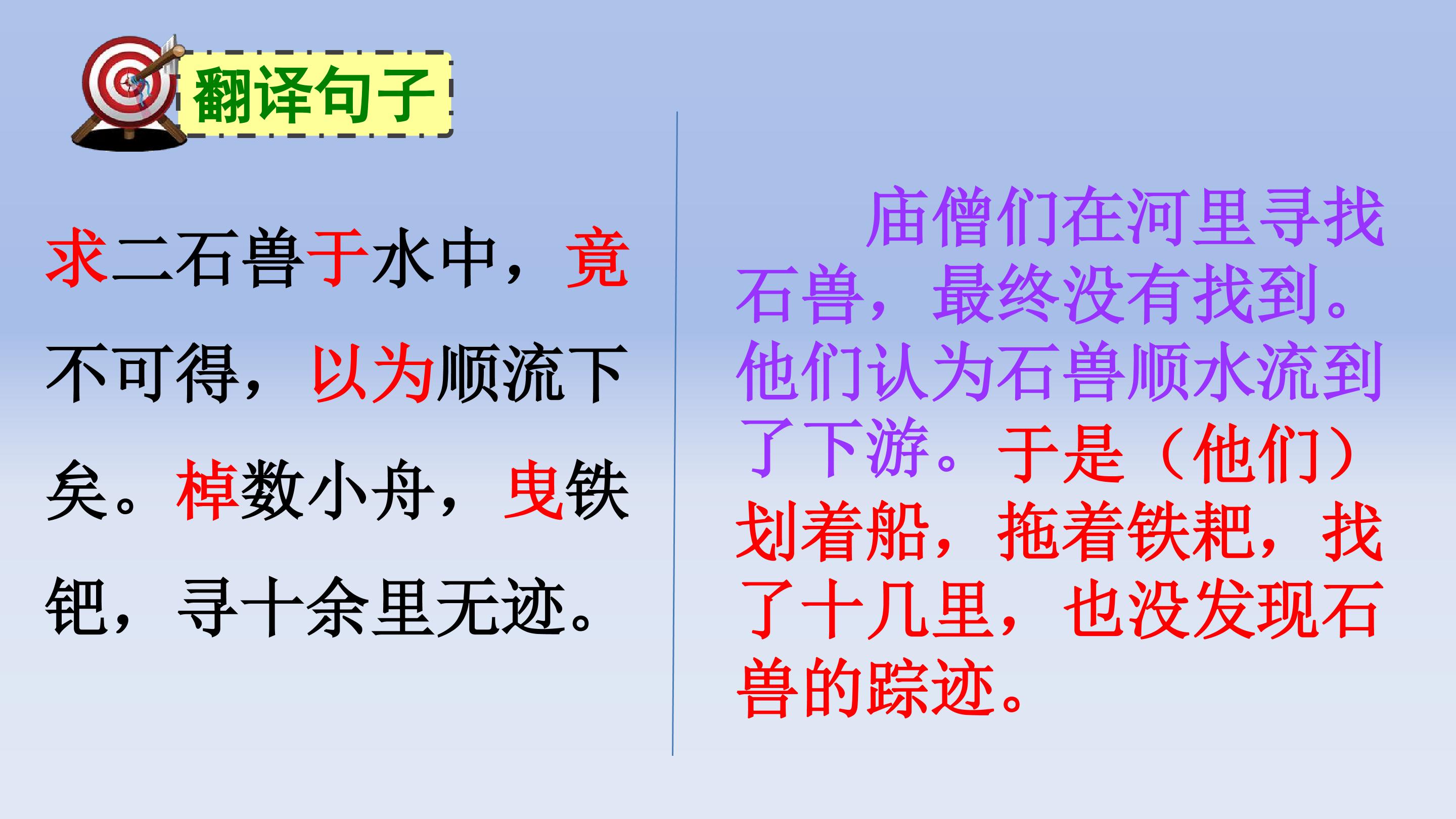 翻译句子

求二石兽于水中，竟不可得，以为顺流下矣。棹数小舟，曳铁钯，寻十余里无迹。

庙僧们在河里寻找石兽，最终没有找到。他们认为石兽顺水流到了下游。于是（他们）划着船，拖着铁耙，找了十几里，也没发现石兽的踪迹。